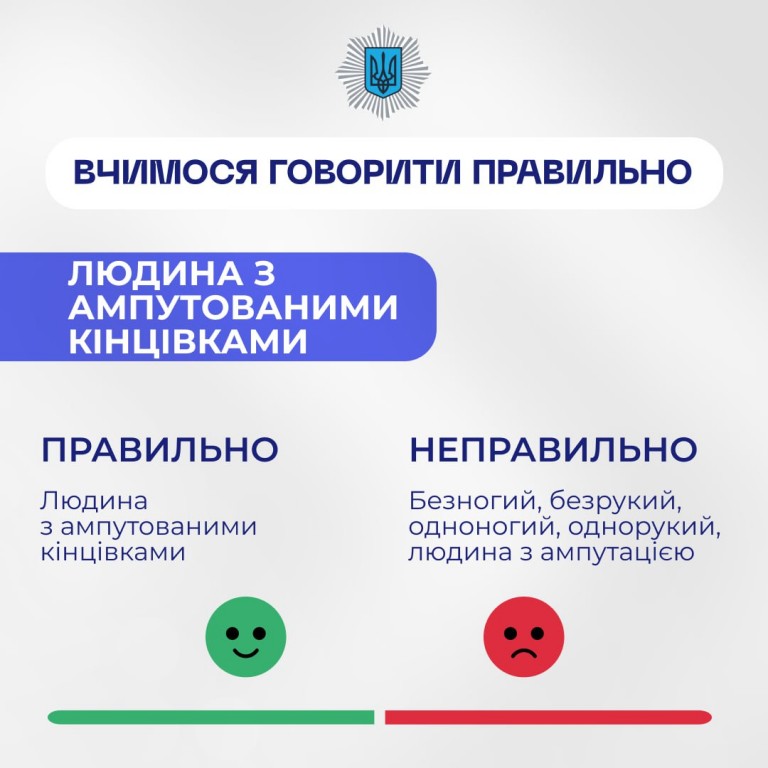 ВЧИМОСЯ ГОВОРИТИ ПРАВИЛЬНО

ЛЮДИНА З АМПУТОВАНИМИ КІНЦІВКАМИ

ПРАВИЛЬНО

Людина з ампутованими кінцівками

НЕПРАВИЛЬНО

Безногий, безрукий, одноногий, однорукий, людина з ампутацією